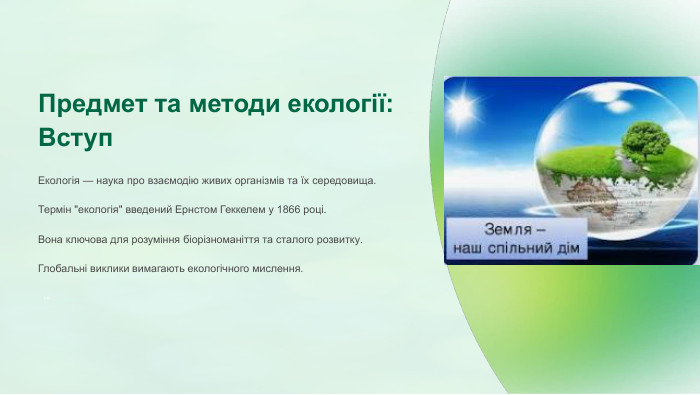 Предмет та методи екології: Вступ

Екологія — наука про взаємодію живих організмів та їх середовища.

Термін "екологія" введений Ернстом Геккелем у 1866 році.

Вона ключова для розуміння біорізноманіття та сталого розвитку.

Глобальні виклики вимагають екологічного мислення.

Земля – наш спільний дім